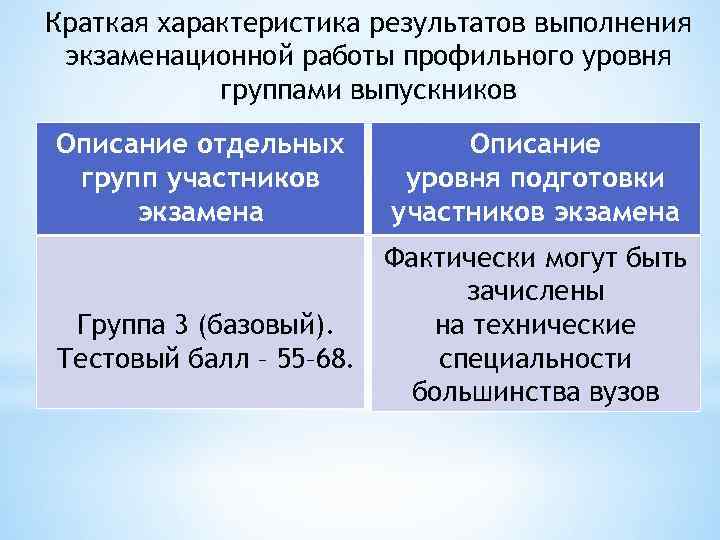 Краткая характеристика результатов выполнения экзаменационной работы профильного уровня группами выпускников

| Описание отдельных групп участников экзамена | Описание уровня подготовки участников экзамена |
|---|---|
| Группа 3 (базовый). Тестовый балл – 55–68. | Фактически могут быть зачислены на технические специальности большинства вузов |